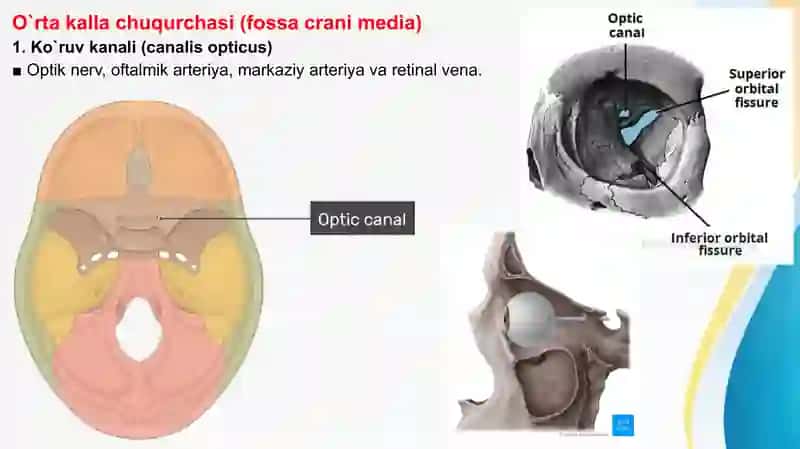 O`rta kalla chuqurchasi (fossa crani media)

1. Ko`ruv kanali (canalis opticus)

■ Optik nerv, oftalmik arteriya, markaziy arteriya va retinal vena.

Optic canal

Optic canal

Superior orbital fissure

Inferior orbital fissure